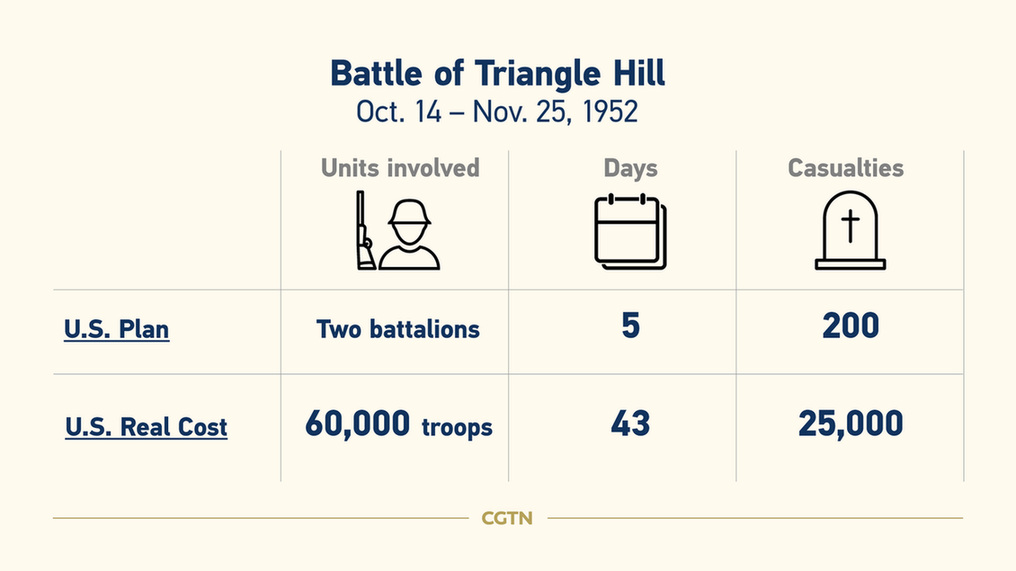 Battle of Triangle Hill
Oct. 14 – Nov. 25, 1952

| | Units involved | Days | Casualties |
|---|---|---|---|
| U.S. Plan | Two battalions | 5 | 200 |
| U.S. Real Cost | 60,000 troops | 43 | 25,000 |

CGTN